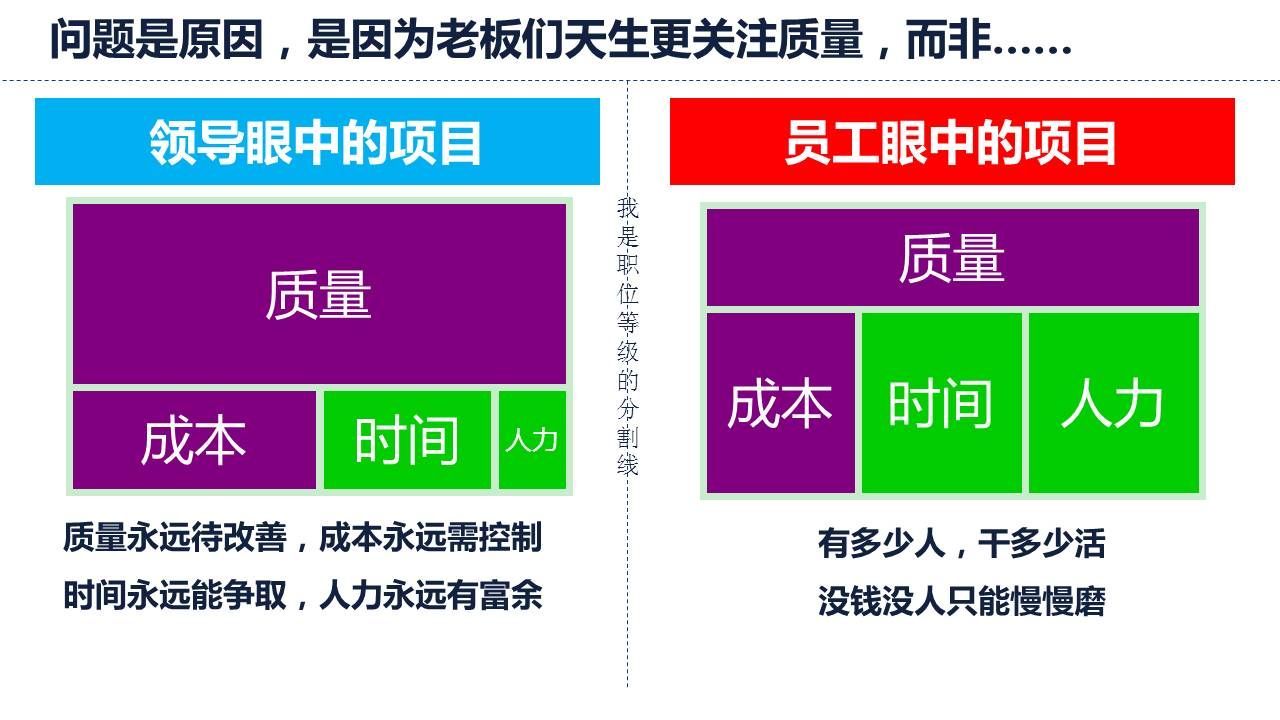 问题是原因，是因为老板们天生更关注质量，而非……

领导眼中的项目

质量

成本

时间

人力

质量永远待改善，成本永远需控制

时间永远能争取，人力永远有富余

我是职位等级的分割线

员工眼中的项目

质量

成本

时间

人力

有多少人，干多少活

没钱没人只能慢慢磨